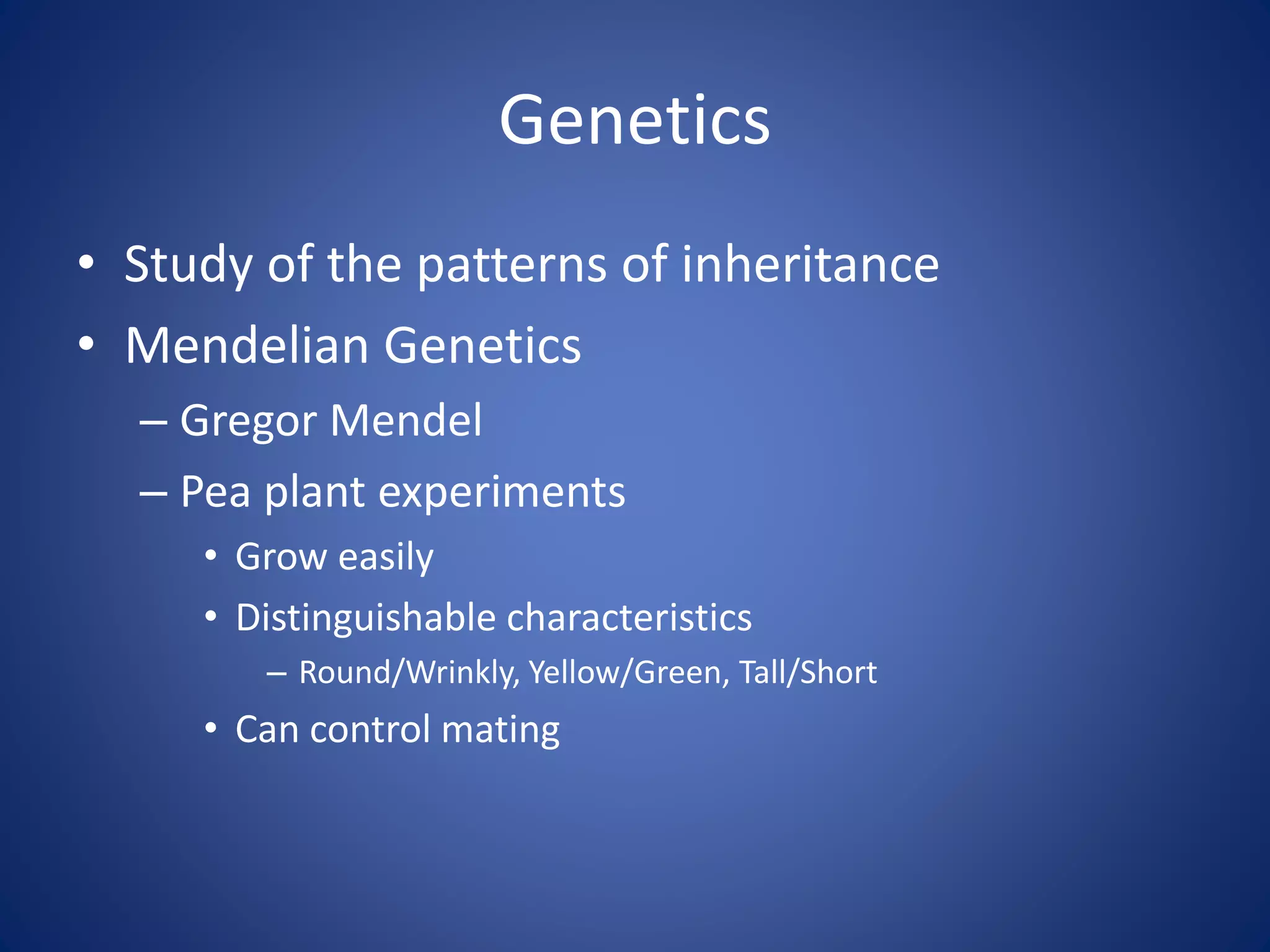 Genetics

• Study of the patterns of inheritance
• Mendelian Genetics
– Gregor Mendel
– Pea plant experiments
• Grow easily
• Distinguishable characteristics
– Round/Wrinkly, Yellow/Green, Tall/Short
• Can control mating